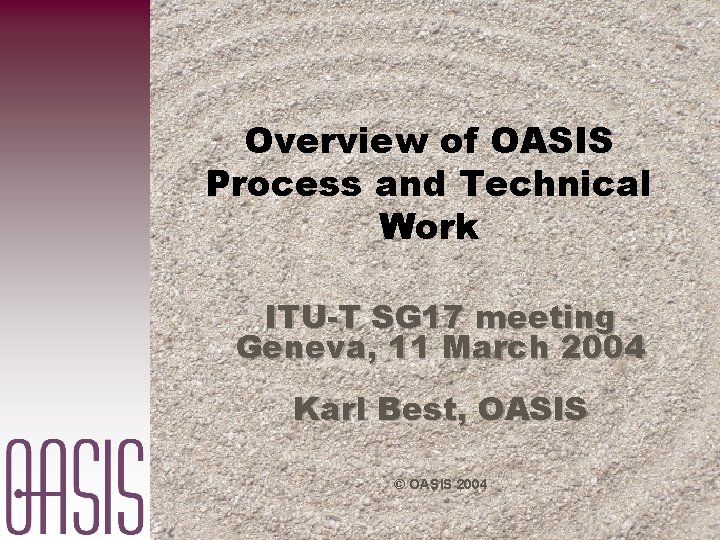 Overview of OASIS Process and Technical Work

ITU-T SG17 meeting
Geneva, 11 March 2004

Karl Best, OASIS

© OASIS 2004

OASIS